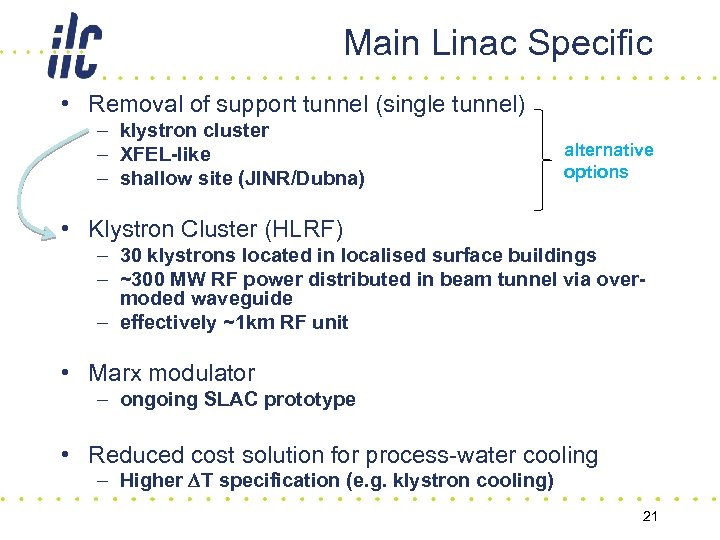 ilc

Main Linac Specific

• Removal of support tunnel (single tunnel)
– klystron cluster
– XFEL-like
– shallow site (JINR/Dubna)

alternative options

• Klystron Cluster (HLRF)
– 30 klystrons located in localised surface buildings
– ~300 MW RF power distributed in beam tunnel via over-moded waveguide
– effectively ~1km RF unit

• Marx modulator
– ongoing SLAC prototype

• Reduced cost solution for process-water cooling
– Higher $\Delta$T specification (e.g. klystron cooling)

21